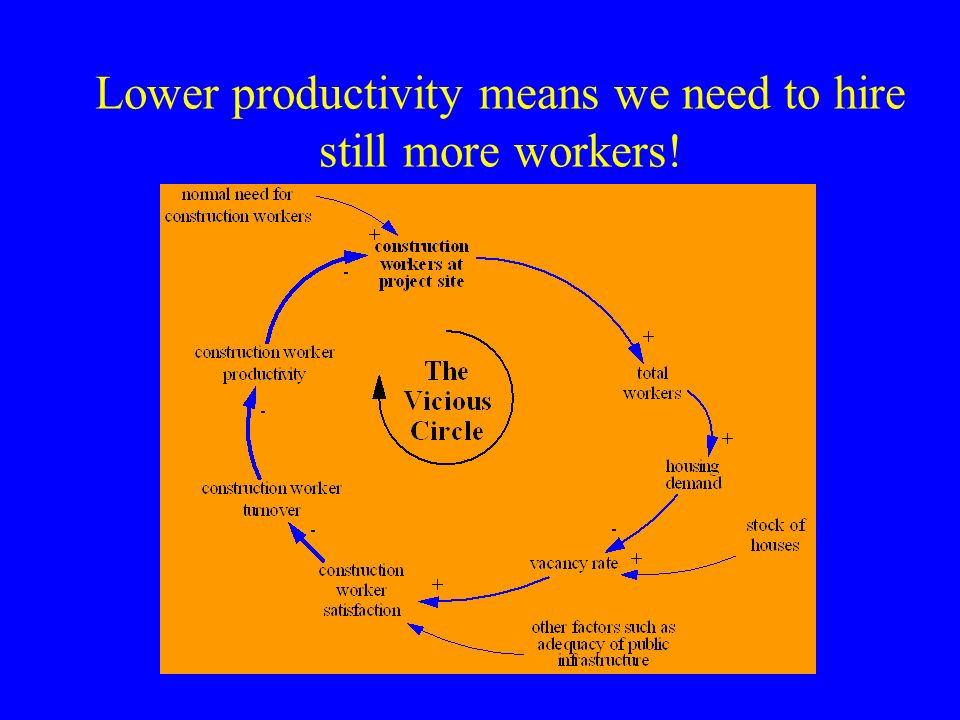 Lower productivity means we need to hire still more workers!

normal need for construction workers

+

-

construction workers at project site

+

total workers

+

housing demand

-

stock of houses

+

vacancy rate

+

construction worker satisfaction

other factors such as adequacy of public infrastructure

-

construction worker turnover

-

construction worker productivity

The Vicious Circle